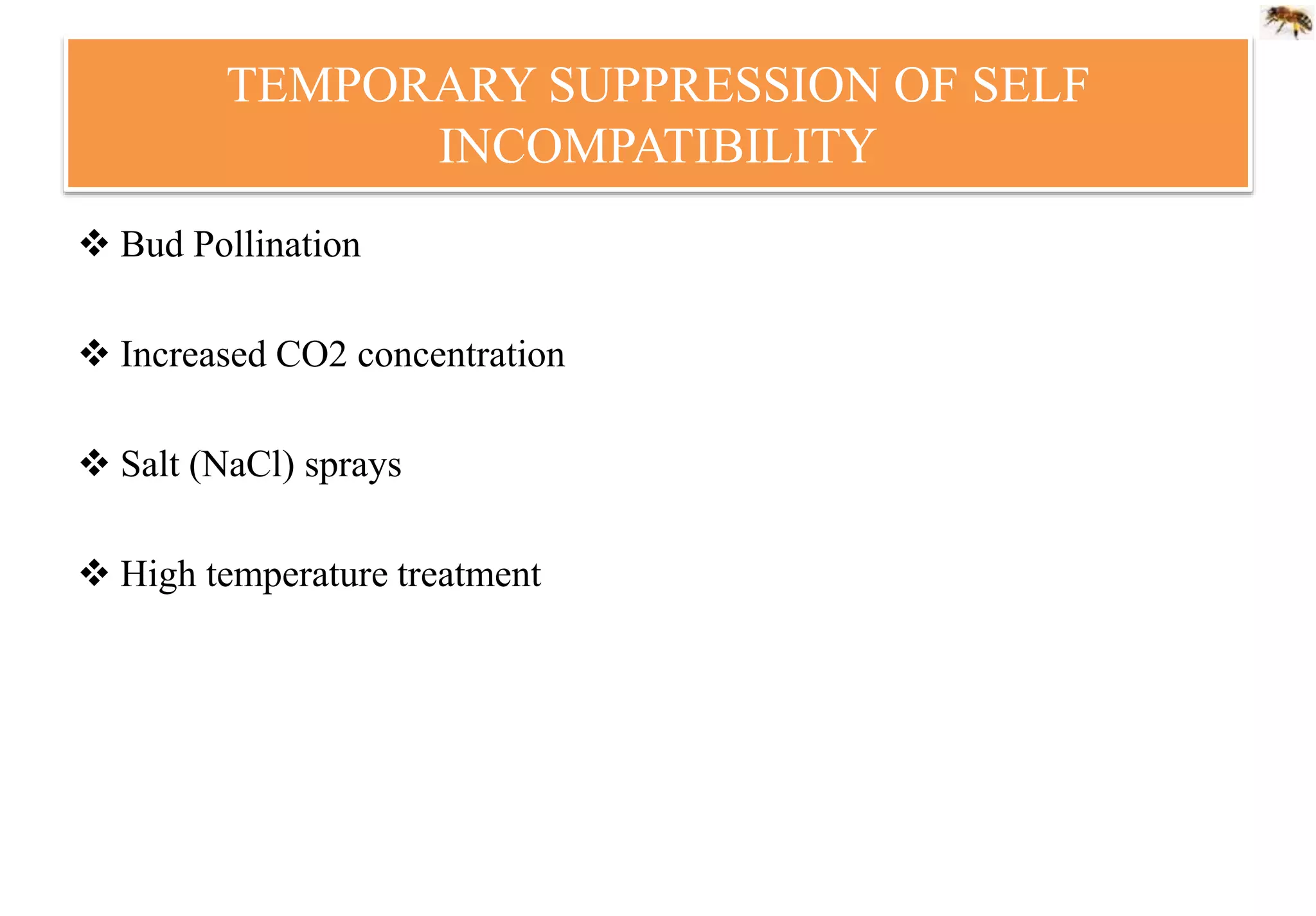 TEMPORARY SUPPRESSION OF SELF INCOMPATIBILITY

❖ Bud Pollination

❖ Increased CO2 concentration

❖ Salt (NaCl) sprays

❖ High temperature treatment